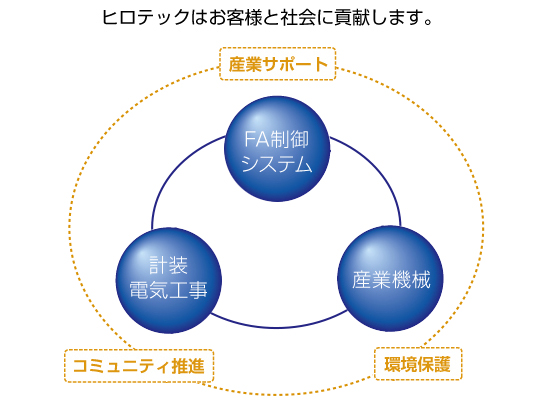 ヒロテックはお客様と社会に貢献します。

産業サポート

FA制御
システム

計装
電気工事

産業機械

コミュニティ推進

環境保護